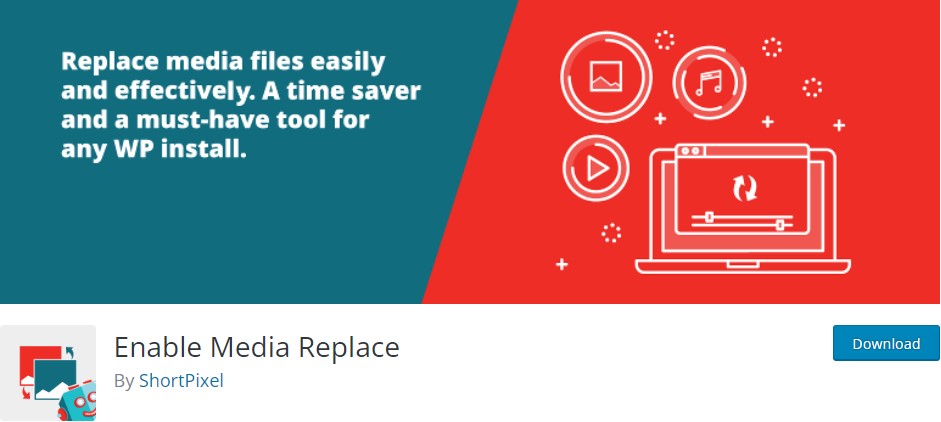 Replace media files easily and effectively. A time saver and a must-have tool for any WP install.

Enable Media Replace

By ShortPixel

Download